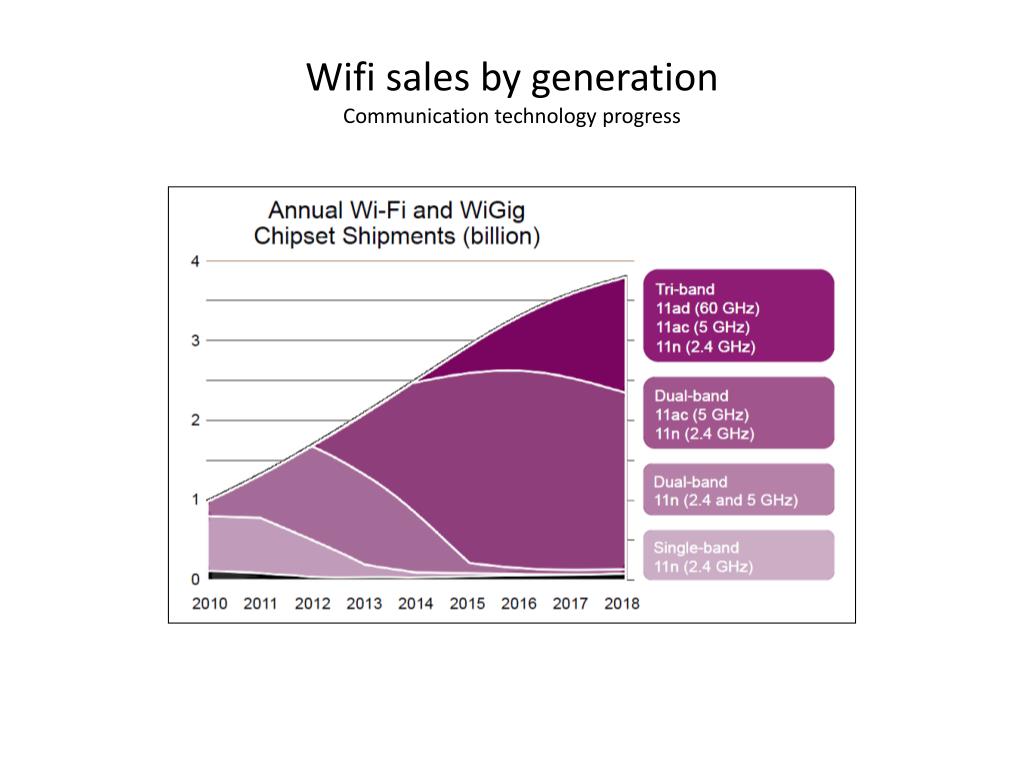 Wifi sales by generation
Communication technology progress

Annual Wi-Fi and WiGig Chipset Shipments (billion)

4
3
2
1
0

2010 2011 2012 2013 2014 2015 2016 2017 2018

Tri-band
11ad (60 GHz)
11ac (5 GHz)
11n (2.4 GHz)

Dual-band
11ac (5 GHz)
11n (2.4 GHz)

Dual-band
11n (2.4 and 5 GHz)

Single-band
11n (2.4 GHz)